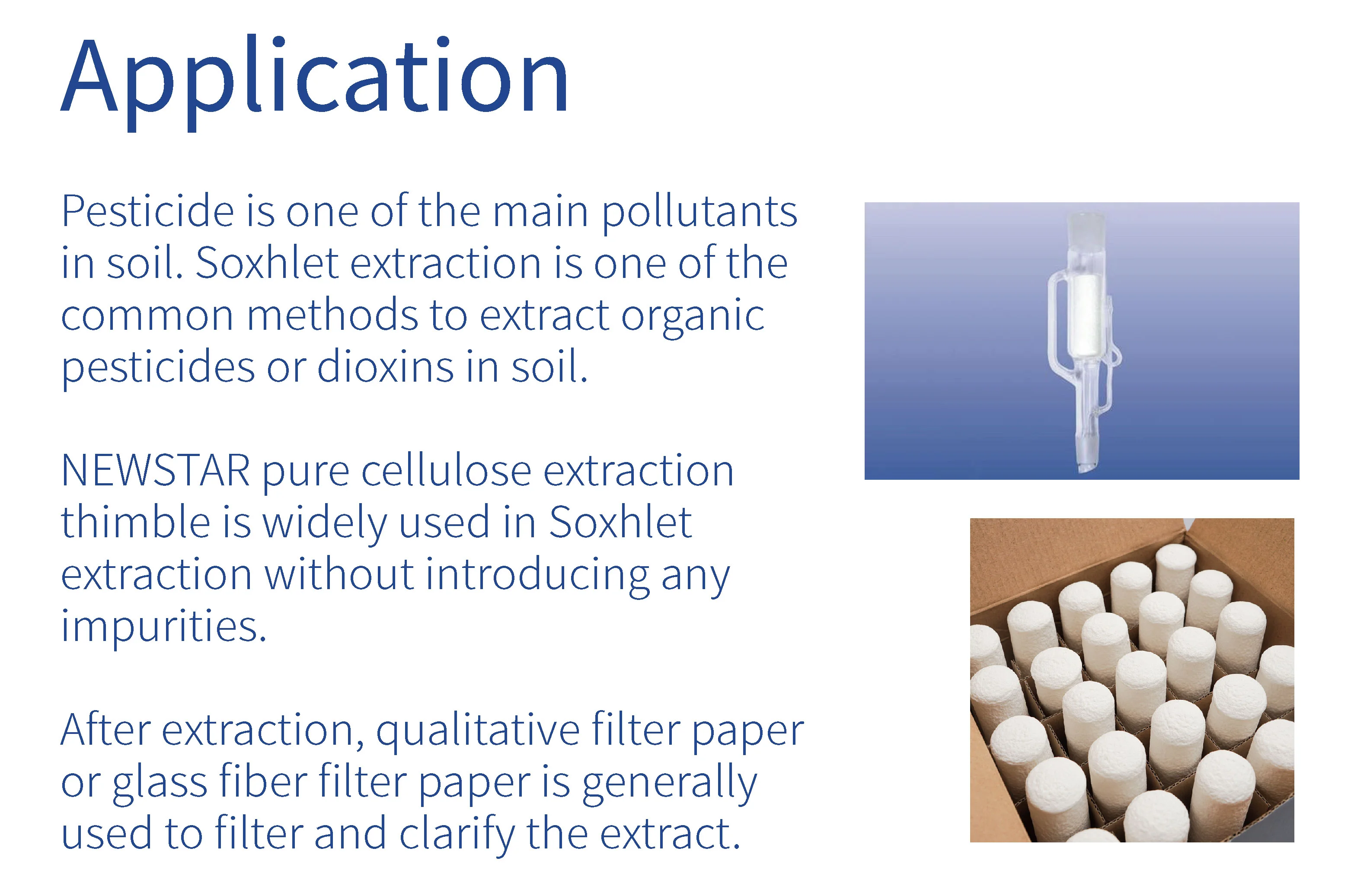 Application

Pesticide is one of the main pollutants in soil. Soxhlet extraction is one of the common methods to extract organic pesticides or dioxins in soil.

NEWSTAR pure cellulose extraction thimble is widely used in Soxhlet extraction without introducing any impurities.

After extraction, qualitative filter paper or glass fiber filter paper is generally used to filter and clarify the extract.